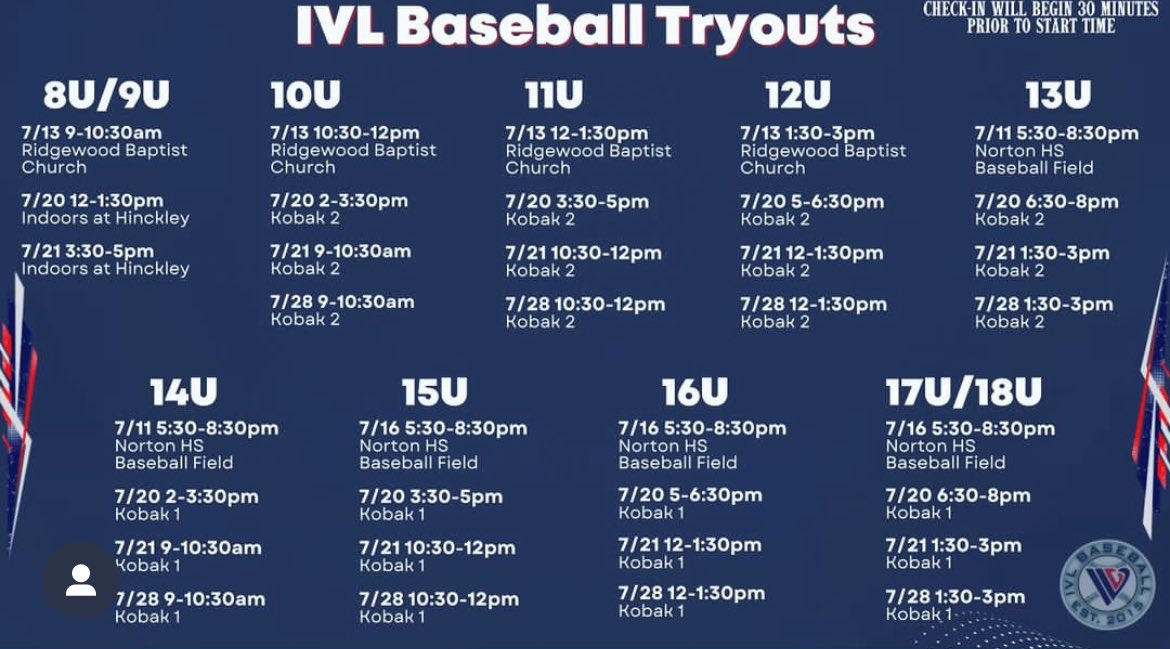 IVL Baseball Tryouts

CHECK-IN WILL BEGIN 30 MINUTES PRIOR TO START TIME

8U/9U
7/13 9-10:30am
Ridgewood Baptist Church
7/20 12-1:30pm
Indoors at Hinckley
7/21 3:30-5pm
Indoors at Hinckley

10U
7/13 10:30-12pm
Ridgewood Baptist Church
7/20 2-3:30pm
Kobak 2
7/21 9-10:30am
Kobak 2
7/28 9-10:30am
Kobak 2

11U
7/13 12-1:30pm
Ridgewood Baptist Church
7/20 3:30-5pm
Kobak 2
7/21 10:30-12pm
Kobak 2
7/28 10:30-12pm
Kobak 2

12U
7/13 1:30-3pm
Ridgewood Baptist Church
7/20 5-6:30pm
Kobak 2
7/21 12-1:30pm
Kobak 2
7/28 12-1:30pm
Kobak 2

13U
7/11 5:30-8:30pm
Norton HS Baseball Field
7/20 6:30-8pm
Kobak 2
7/21 1:30-3pm
Kobak 2
7/28 1:30-3pm
Kobak 2

14U
7/11 5:30-8:30pm
Norton HS Baseball Field
7/20 2-3:30pm
Kobak 1
7/21 9-10:30am
Kobak 1
7/28 9-10:30am
Kobak 1

15U
7/16 5:30-8:30pm
Norton HS Baseball Field
7/20 3:30-5pm
Kobak 1
7/21 10:30-12pm
Kobak 1
7/28 10:30-12pm
Kobak 1

16U
7/16 5:30-8:30pm
Norton HS Baseball Field
7/20 5-6:30pm
Kobak 1
7/21 12-1:30pm
Kobak 1
7/28 12-1:30pm
Kobak 1

17U/18U
7/16 5:30-8:30pm
Norton HS Baseball Field
7/20 6:30-8pm
Kobak 1
7/21 1:30-3pm
Kobak 1
7/28 1:30-3pm
Kobak 1

IVL BASEBALL EST. 2015